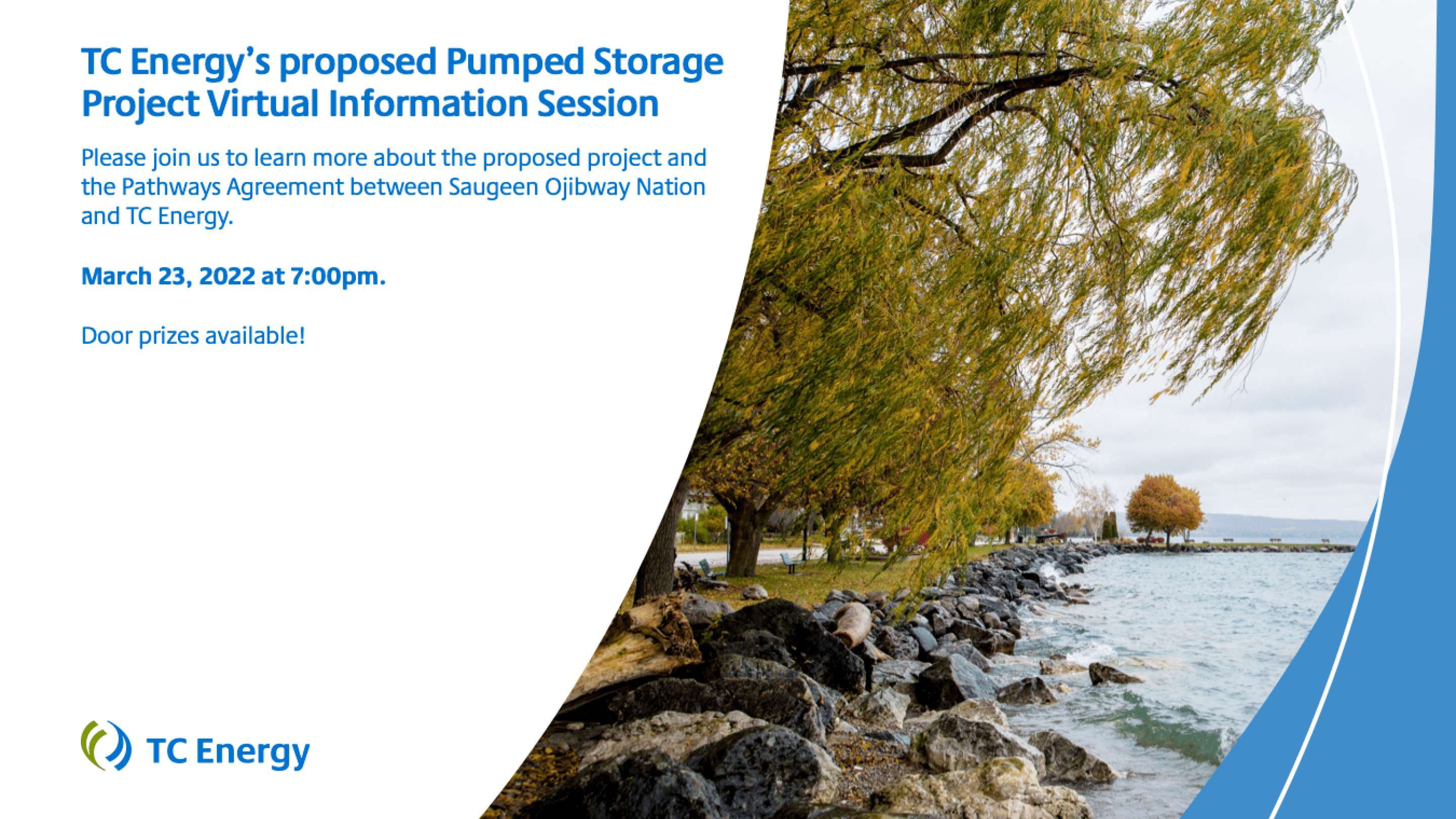 TC Energy's proposed Pumped Storage Project Virtual Information Session

Please join us to learn more about the proposed project and the Pathways Agreement between Saugeen Ojibway Nation and TC Energy.

March 23, 2022 at 7:00pm.

Door prizes available!

TC Energy